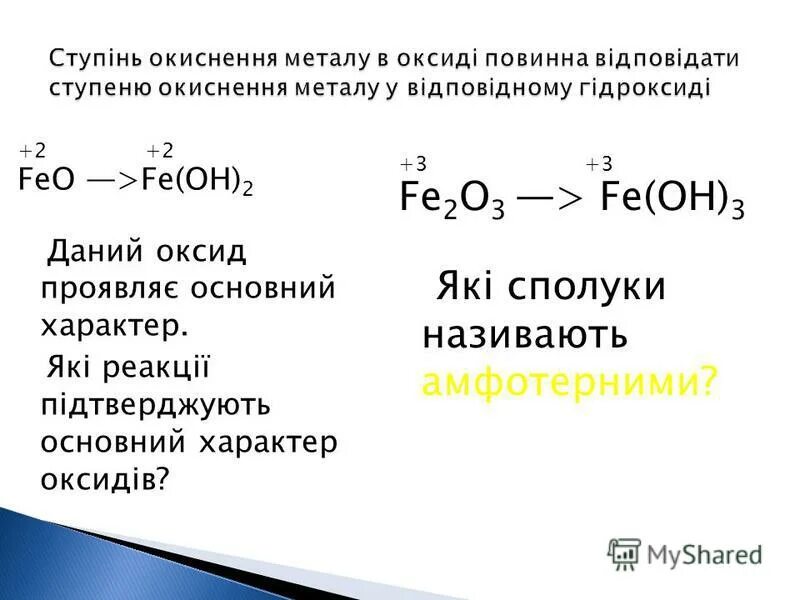 Ступінь окиснення металу в оксиді повинна відповідати ступеню окиснення металу у відповідному гідроксиді

$\overset{+2}{Fe}O \longrightarrow \overset{+2}{Fe}(OH)_2$

Даний оксид проявляє основний характер.

Які реакції підтверджують основний характер оксидів?

$\overset{+3}{Fe_2}O_3 \longrightarrow \overset{+3}{Fe}(OH)_3$

Які сполуки називають амфотерними?

MyShared